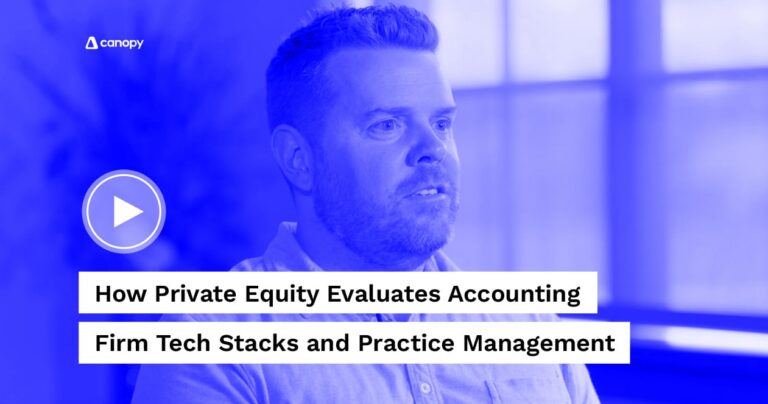 canopy

How Private Equity Evaluates Accounting Firm Tech Stacks and Practice Management